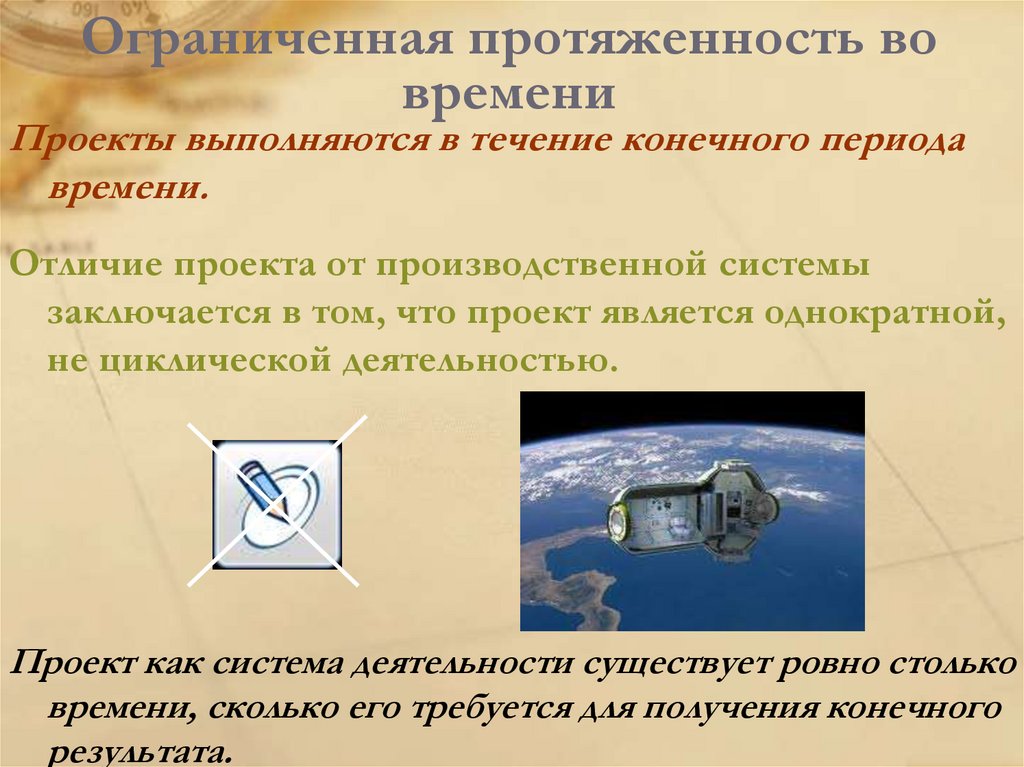 Ограниченная протяженность во времени

Проекты выполняются в течение конечного периода времени.

Отличие проекта от производственной системы заключается в том, что проект является однократной, не циклической деятельностью.

Проект как система деятельности существует ровно столько времени, сколько его требуется для получения конечного результата.